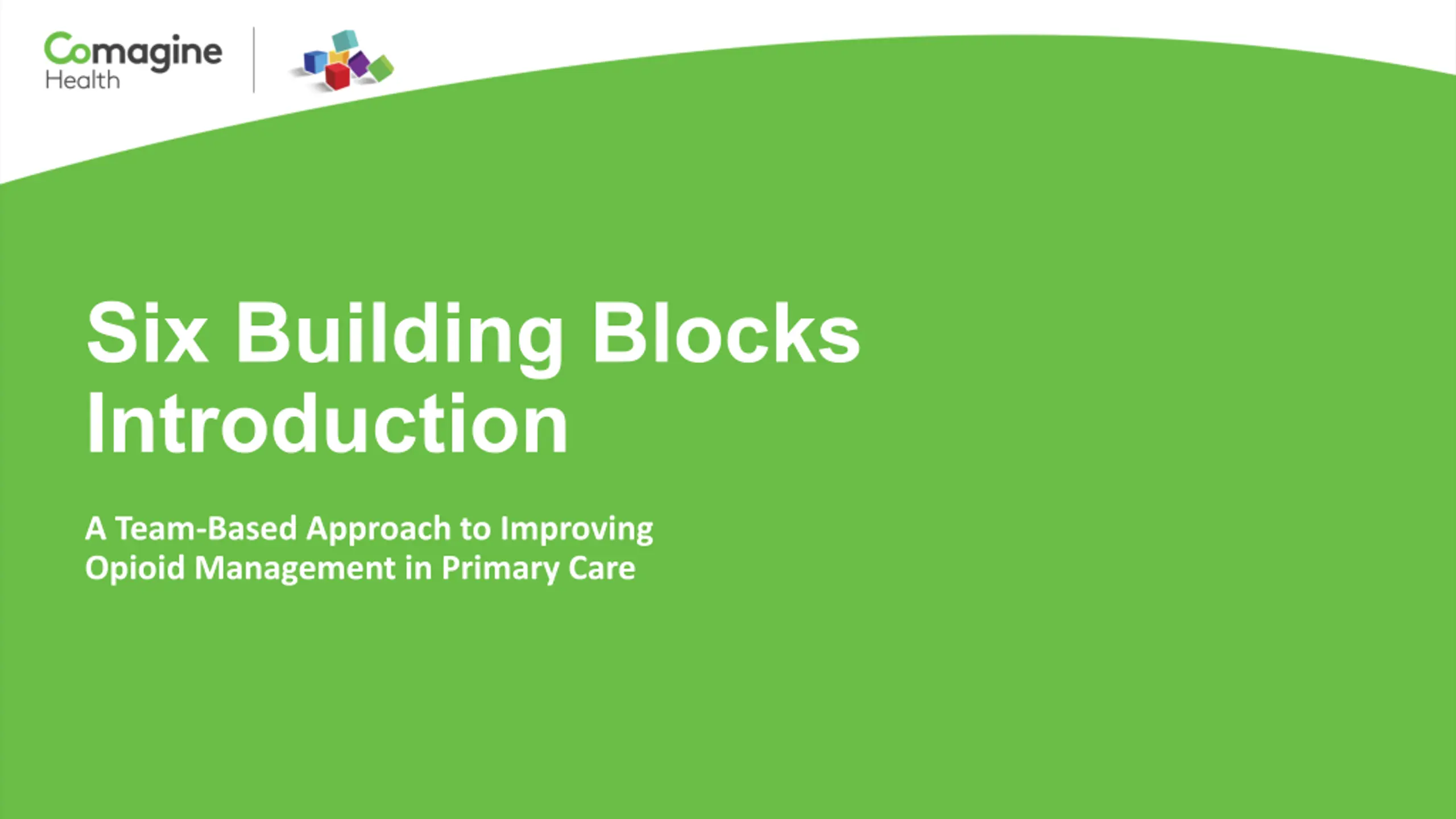 Comagine Health

Six Building Blocks Introduction

A Team-Based Approach to Improving Opioid Management in Primary Care